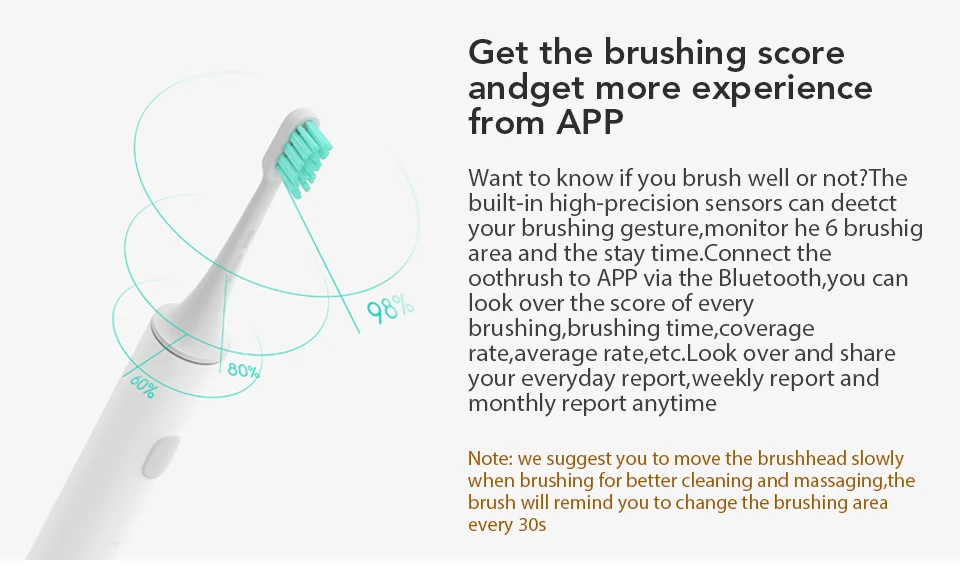 98%

80%

60%

Get the brushing score andget more experience from APP

Want to know if you brush well or not?The built-in high-precision sensors can deetct your brushing gesture,monitor he 6 brushig area and the stay time.Connect the oothrush to APP via the Bluetooth,you can look over the score of every brushing,brushing time,coverage rate,average rate,etc.Look over and share your everyday report,weekly report and monthly report anytime

Note: we suggest you to move the brushhead slowly when brushing for better cleaning and massaging,the brush will remind you to change the brushing area every 30s